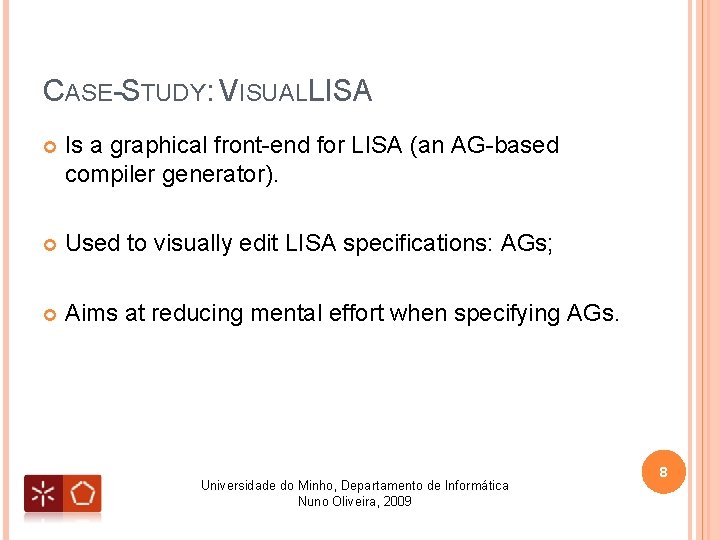 CASE-STUDY: VISUALLISA

Is a graphical front-end for LISA (an AG-based compiler generator).

Used to visually edit LISA specifications: AGs;

Aims at reducing mental effort when specifying AGs.

8

Universidade do Minho, Departamento de Informática
Nuno Oliveira, 2009